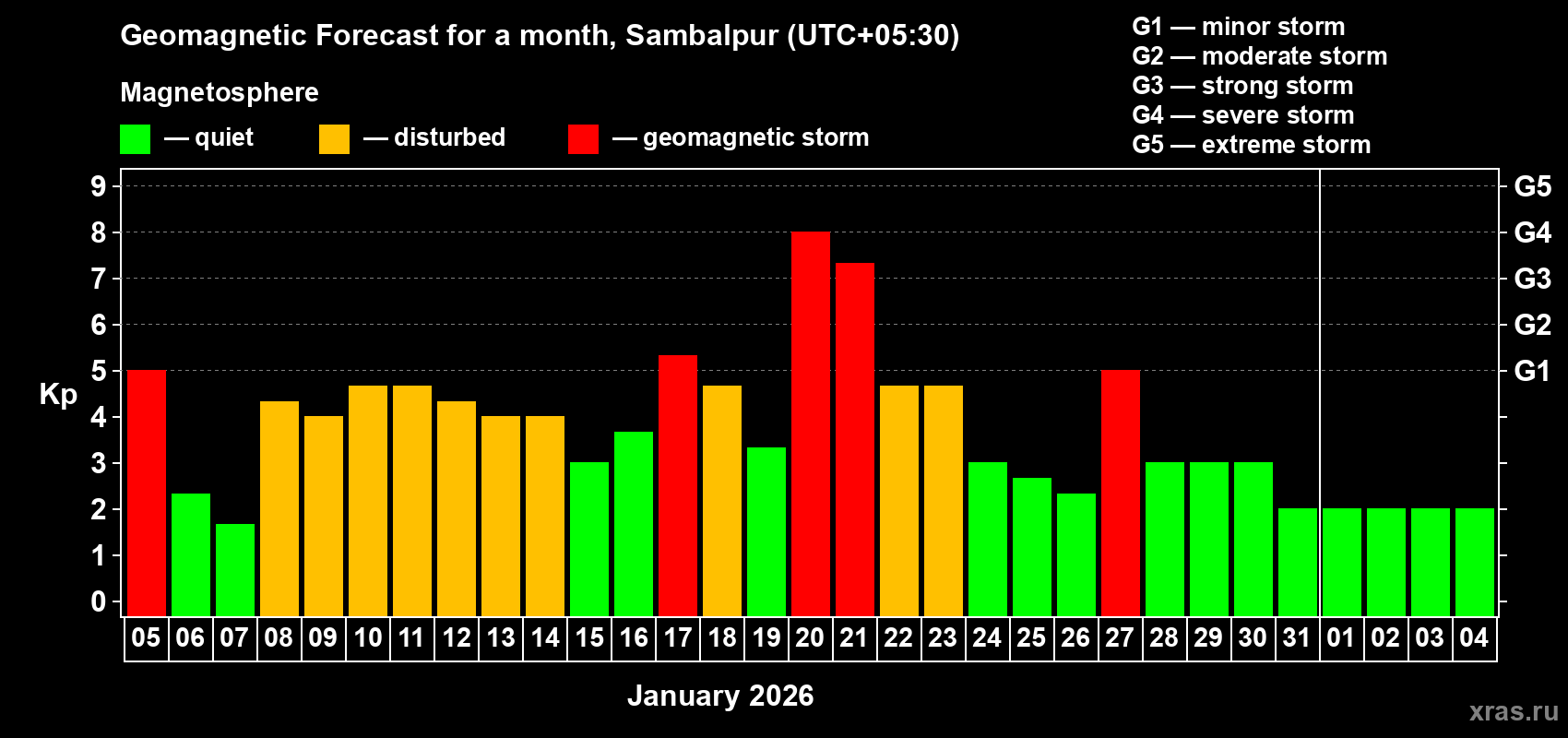 Geomagnetic Forecast for a month, Sambalpur (UTC+05:30)

Magnetosphere

— quiet — disturbed — geomagnetic storm

G1 — minor storm
G2 — moderate storm
G3 — strong storm
G4 — severe storm
G5 — extreme storm

Kp

9
8
7
6
5
4
3
2
1
0

G5
G4
G3
G2
G1

05 06 07 08 09 10 11 12 13 14 15 16 17 18 19 20 21 22 23 24 25 26 27 28 29 30 31 01 02 03 04

January 2026

xras.ru